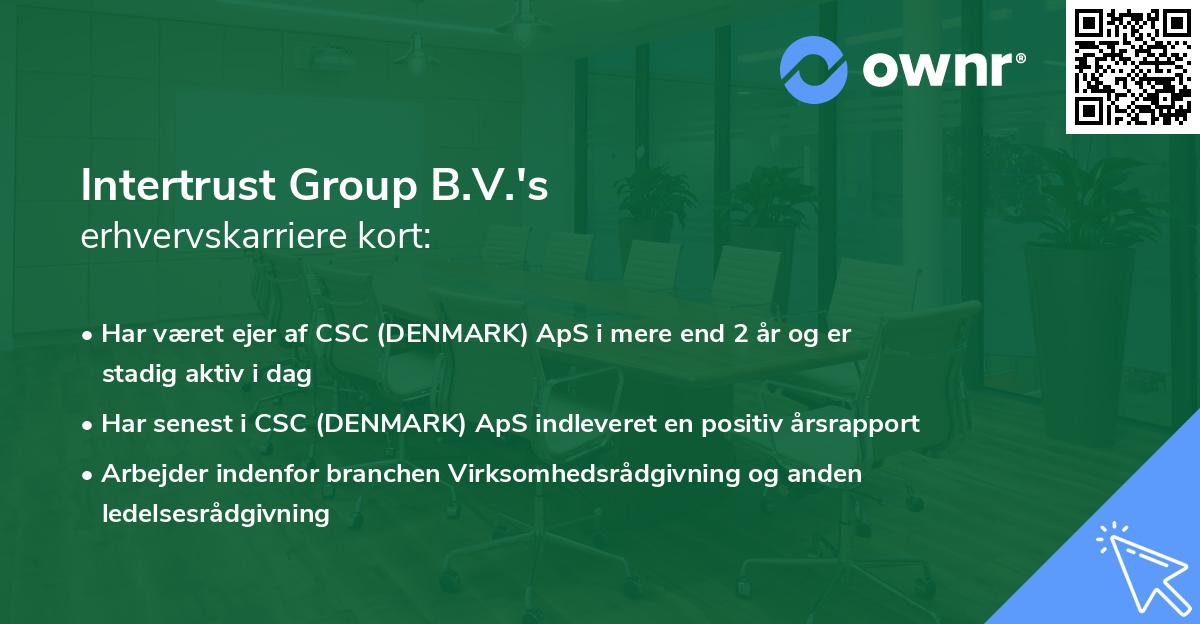 ownr®

Intertrust Group B.V.'s
erhvervskarriere kort:

• Har været ejer af CSC (DENMARK) ApS i mere end 2 år og er stadig aktiv i dag
• Har senest i CSC (DENMARK) ApS indleveret en positiv årsrapport
• Arbejder indenfor branchen Virksomhedsrådgivning og anden ledelsesrådgivning